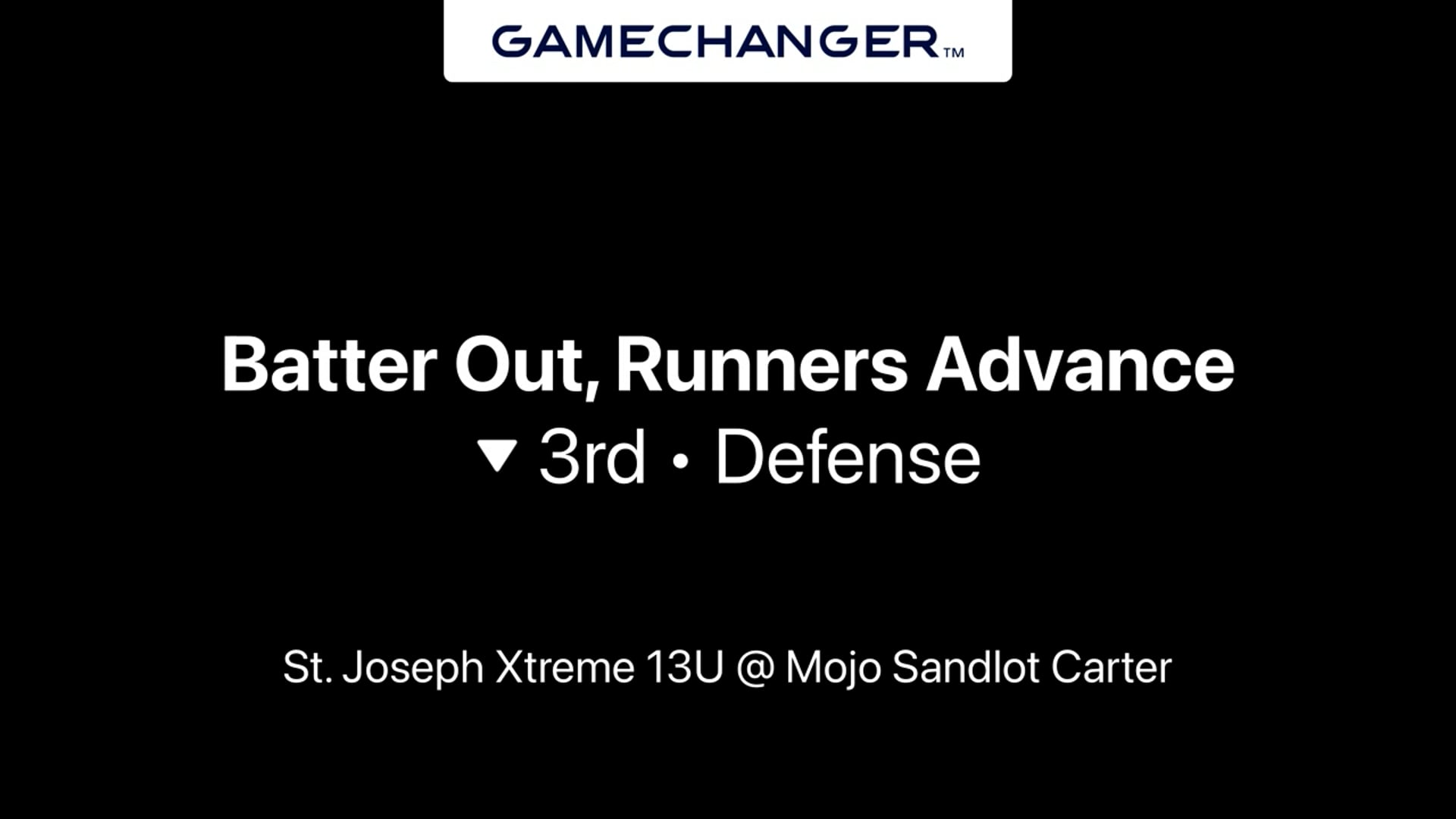 GAMECHANGER™

Batter Out, Runners Advance
▼ 3rd • Defense

St. Joseph Xtreme 13U @ Mojo Sandlot Carter